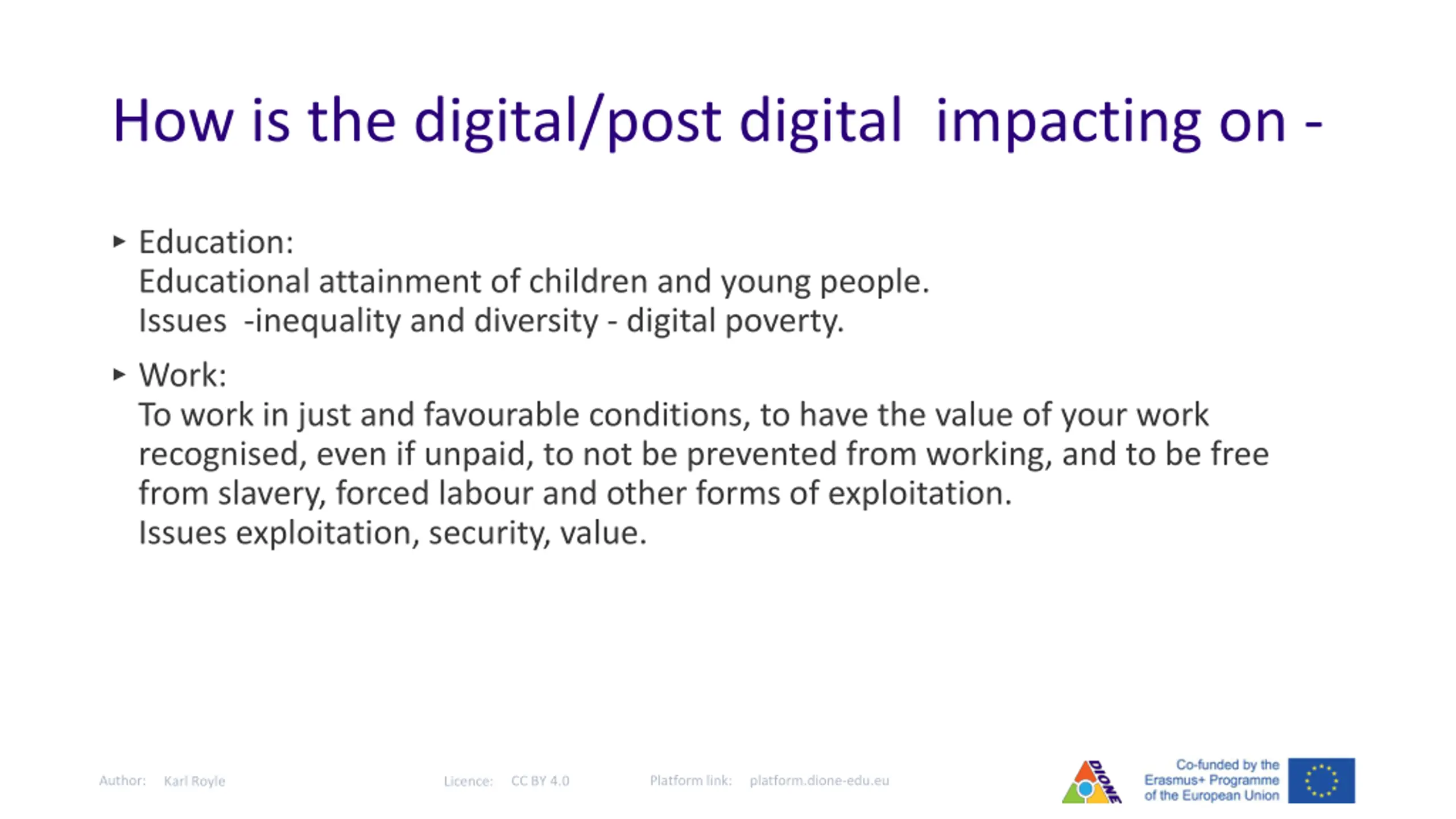 How is the digital/post digital  impacting on -

▸ Education:
Educational attainment of children and young people.
Issues  -inequality and diversity - digital poverty.

▸ Work:
To work in just and favourable conditions, to have the value of your work recognised, even if unpaid, to not be prevented from working, and to be free from slavery, forced labour and other forms of exploitation.
Issues exploitation, security, value.

Author: Karl Royle

Licence: CC BY 4.0

Platform link: platform.dione-edu.eu

DIONE

Co-funded by the Erasmus+ Programme of the European Union